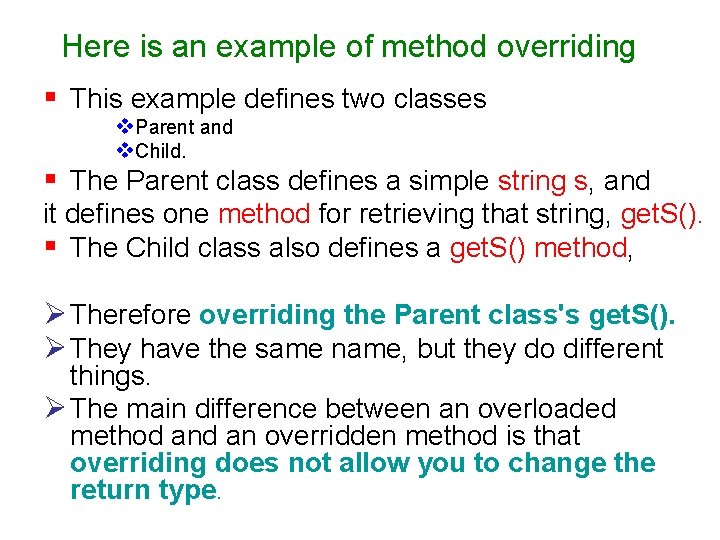 Here is an example of method overriding

▪ This example defines two classes

❖Parent and

❖Child.

▪ The Parent class defines a simple string s, and it defines one method for retrieving that string, getS().

▪ The Child class also defines a getS() method,

➢ Therefore overriding the Parent class's getS().

➢ They have the same name, but they do different things.

➢ The main difference between an overloaded method and an overridden method is that overriding does not allow you to change the return type.